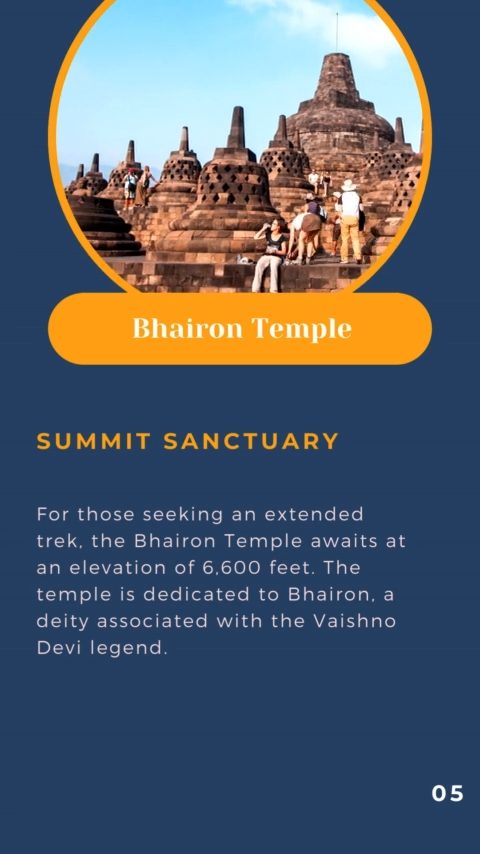 Bhairon Temple

SUMMIT SANCTUARY

For those seeking an extended trek, the Bhairon Temple awaits at an elevation of 6,600 feet. The temple is dedicated to Bhairon, a deity associated with the Vaishno Devi legend.

05